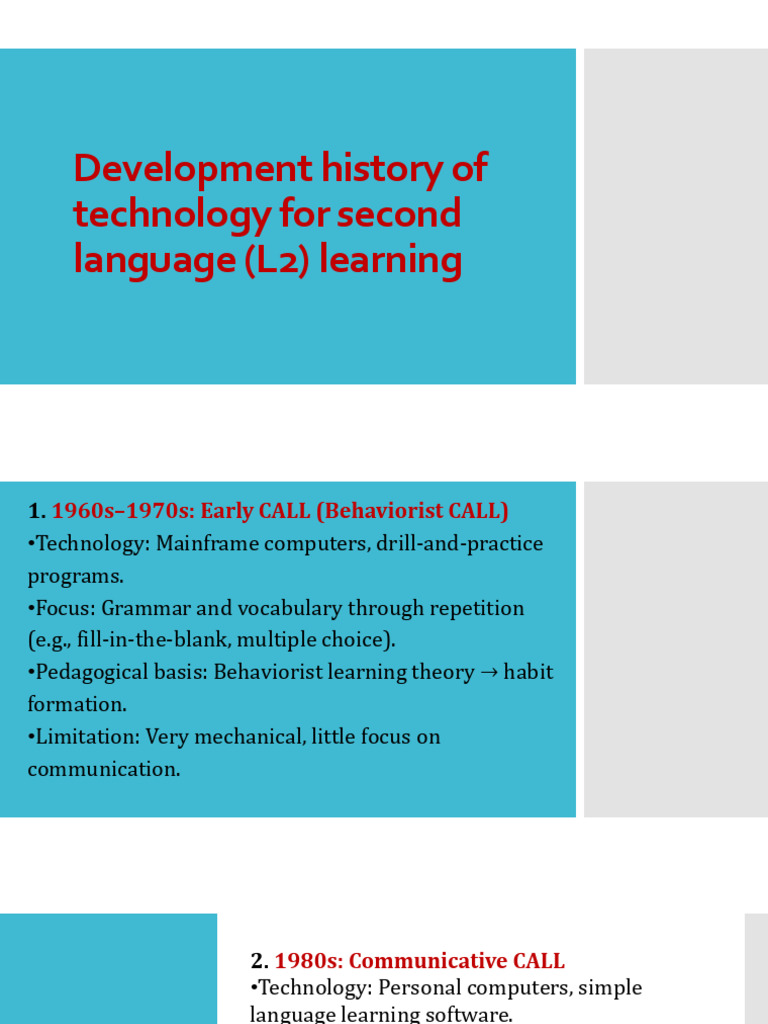 Development history of technology for second language (L2) learning

1. 1960s–1970s: Early CALL (Behaviorist CALL)
•Technology: Mainframe computers, drill-and-practice programs.
•Focus: Grammar and vocabulary through repetition (e.g., fill-in-the-blank, multiple choice).
•Pedagogical basis: Behaviorist learning theory → habit formation.
•Limitation: Very mechanical, little focus on communication.

2. 1980s: Communicative CALL
•Technology: Personal computers, simple language learning software.